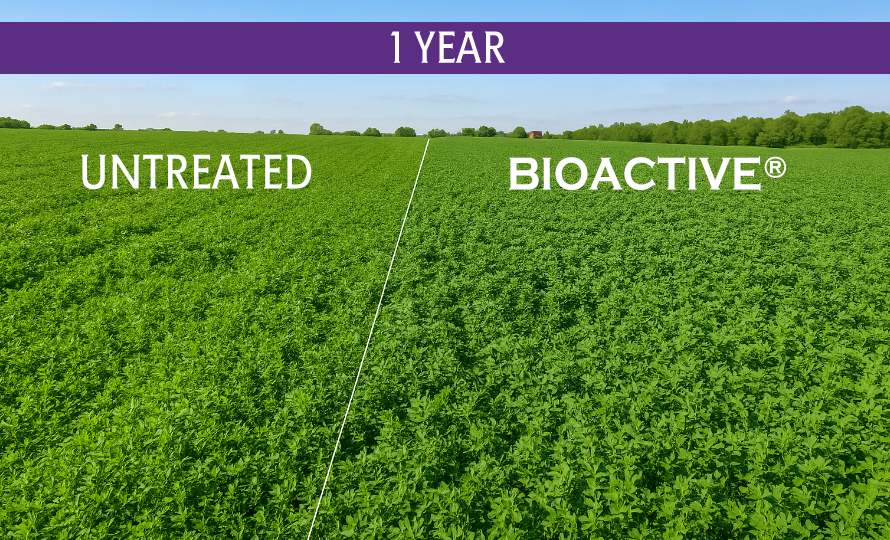 1 YEAR

UNTREATED

BIOACTIVE®